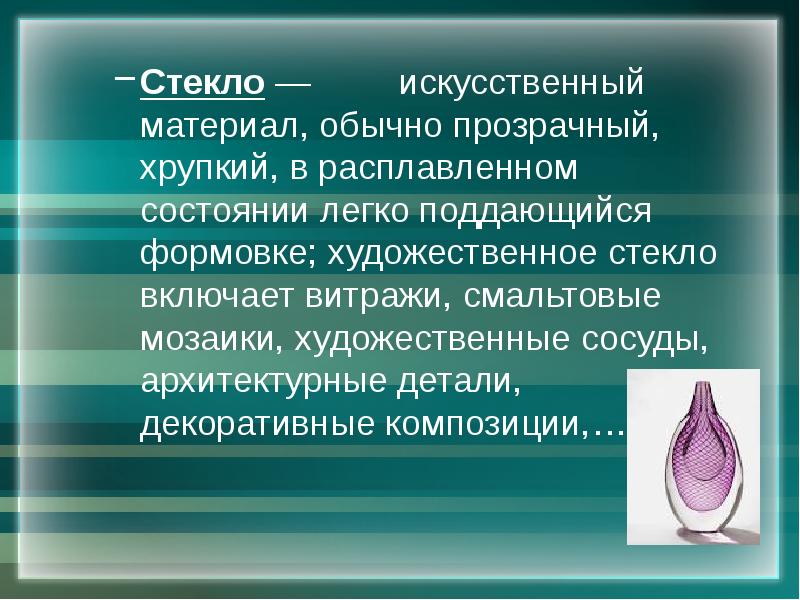 – Стекло — искусственный материал, обычно прозрачный, хрупкий, в расплавленном состоянии легко поддающийся формовке; художественное стекло включает витражи, смальтовые мозаики, художественные сосуды, архитектурные детали, декоративные композиции,…